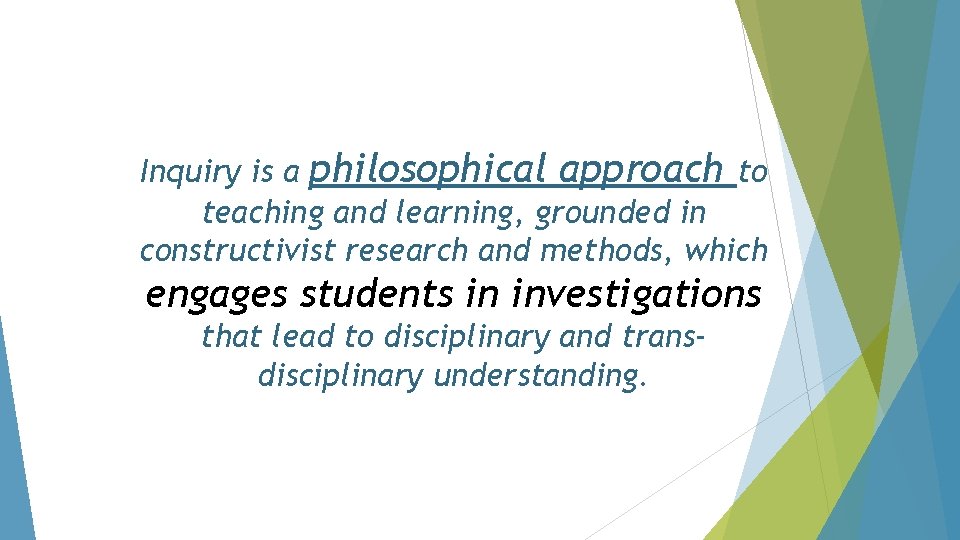 Inquiry is a philosophical approach to teaching and learning, grounded in constructivist research and methods, which engages students in investigations that lead to disciplinary and trans-disciplinary understanding.